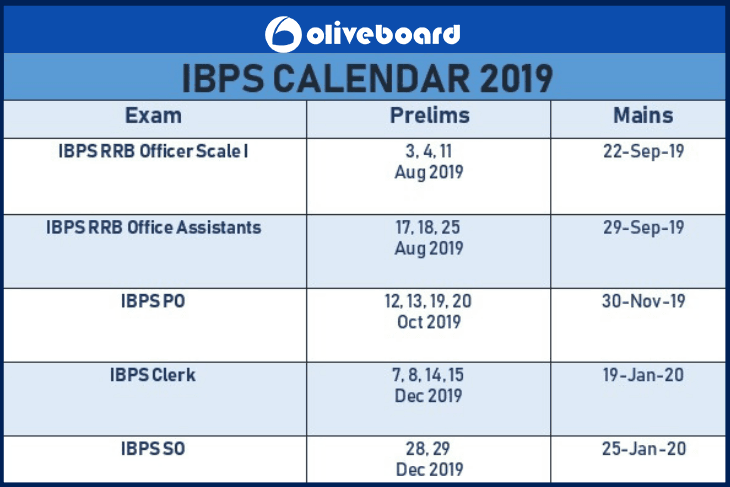 oliveboard

IBPS CALENDAR 2019

| Exam | Prelims | Mains |
|---|---|---|
| IBPS RRB Officer Scale I | 3, 4, 11 Aug 2019 | 22-Sep-19 |
| IBPS RRB Office Assistants | 17, 18, 25 Aug 2019 | 29-Sep-19 |
| IBPS PO | 12, 13, 19, 20 Oct 2019 | 30-Nov-19 |
| IBPS Clerk | 7, 8, 14, 15 Dec 2019 | 19-Jan-20 |
| IBPS SO | 28, 29 Dec 2019 | 25-Jan-20 |